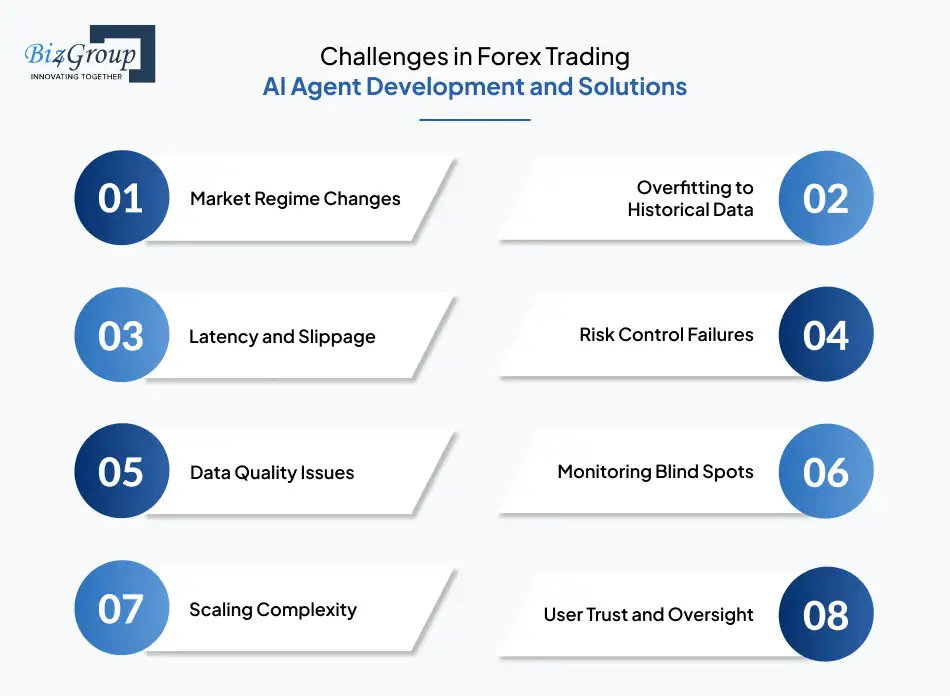 Biz4Group
INNOVATING TOGETHER

Challenges in Forex Trading
AI Agent Development and Solutions

01 Market Regime Changes

Overfitting to Historical Data 02

03 Latency and Slippage

Risk Control Failures 04

05 Data Quality Issues

Monitoring Blind Spots 06

07 Scaling Complexity

User Trust and Oversight 08